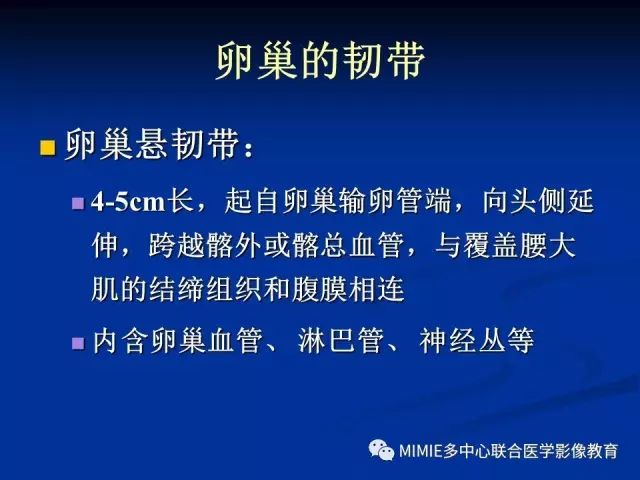 卵巢的韧带

卵巢悬韧带：

4-5cm长，起自卵巢输卵管端，向头侧延伸，跨越髂外或髂总血管，与覆盖腰大肌的结缔组织和腹膜相连

内含卵巢血管、淋巴管、神经丛等

MIMIE多中心联合医学影像教育